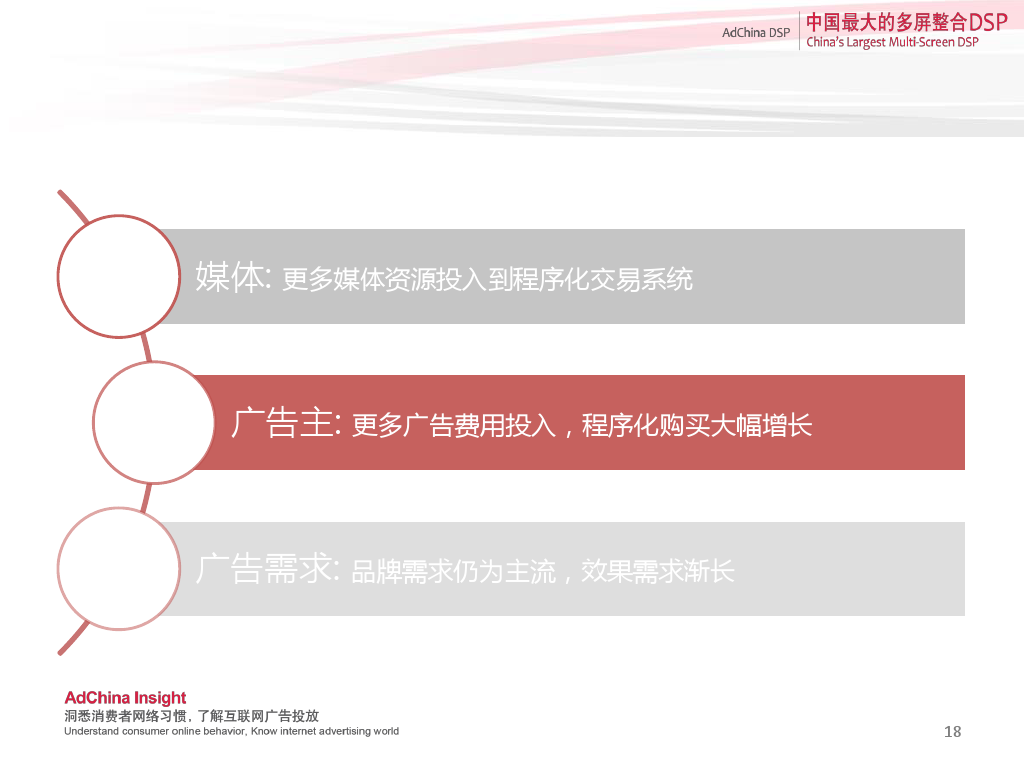 AdChina DSP
中国最大的多屏整合DSP
China's Largest Multi-Screen DSP

媒体: 更多媒体资源投入到程序化交易系统

广告主: 更多广告费用投入，程序化购买大幅增长

广告需求: 品牌需求仍为主流，效果需求渐长

AdChina Insight
洞悉消费者网络习惯，了解互联网广告投放
Understand consumer online behavior, Know internet advertising world

18